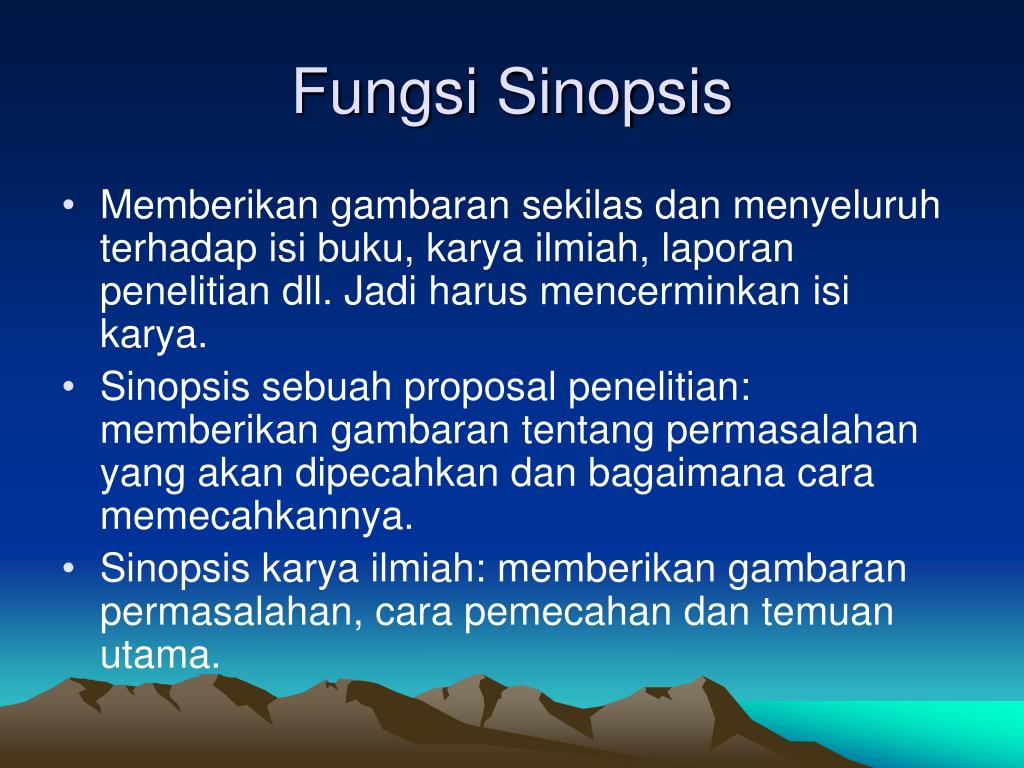 Fungsi Sinopsis

• Memberikan gambaran sekilas dan menyeluruh terhadap isi buku, karya ilmiah, laporan penelitian dll. Jadi harus mencerminkan isi karya.
• Sinopsis sebuah proposal penelitian: memberikan gambaran tentang permasalahan yang akan dipecahkan dan bagaimana cara memecahkannya.
• Sinopsis karya ilmiah: memberikan gambaran permasalahan, cara pemecahan dan temuan utama.